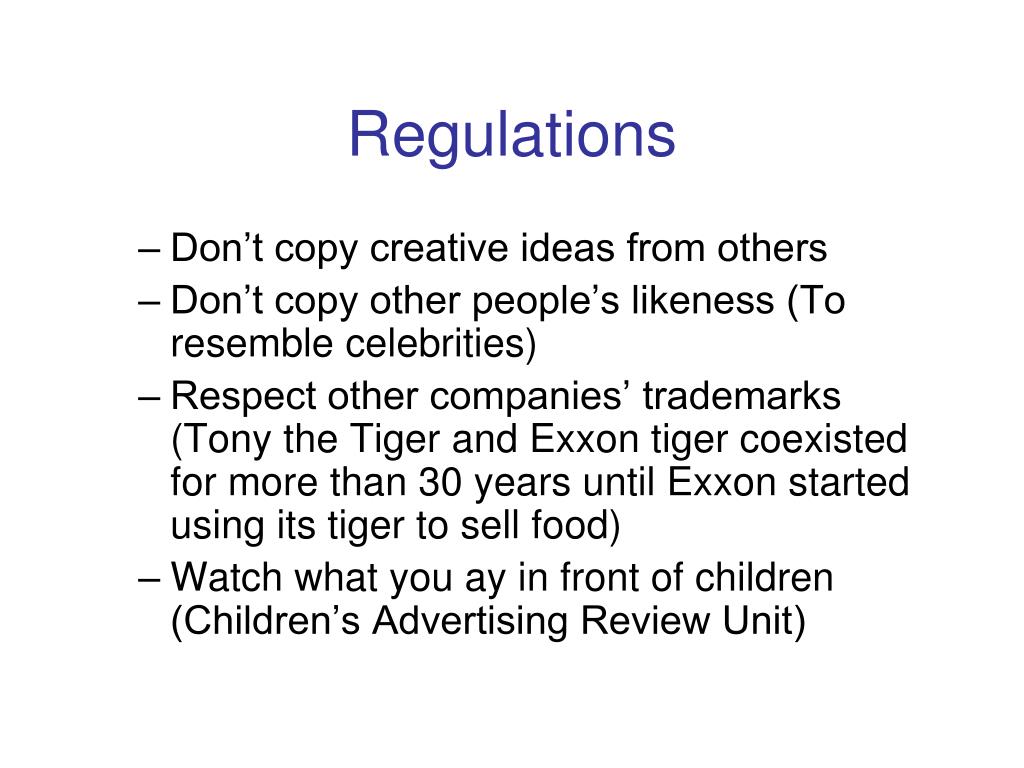 Regulations

– Don’t copy creative ideas from others
– Don’t copy other people’s likeness (To resemble celebrities)
– Respect other companies’ trademarks (Tony the Tiger and Exxon tiger coexisted for more than 30 years until Exxon started using its tiger to sell food)
– Watch what you ay in front of children (Children’s Advertising Review Unit)